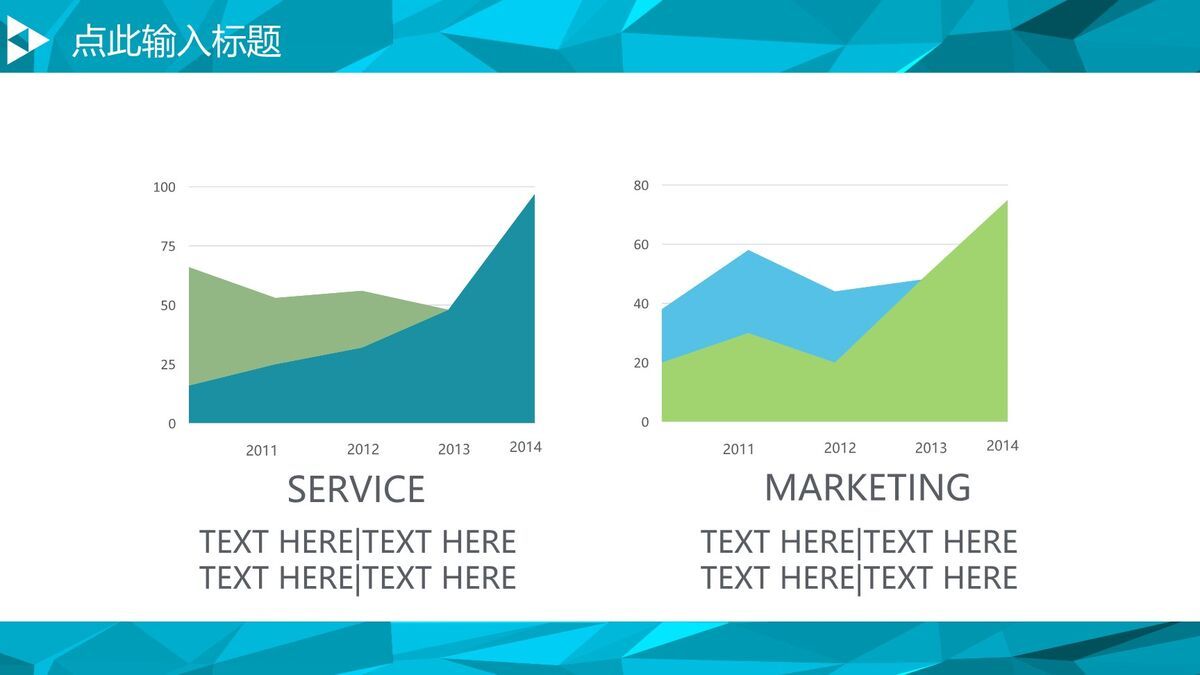 点此输入标题

100
75
50
25
0
2011
2012
2013
2014

SERVICE

TEXT HERE|TEXT HERE
TEXT HERE|TEXT HERE

80
60
40
20
0
2011
2012
2013
2014

MARKETING

TEXT HERE|TEXT HERE
TEXT HERE|TEXT HERE